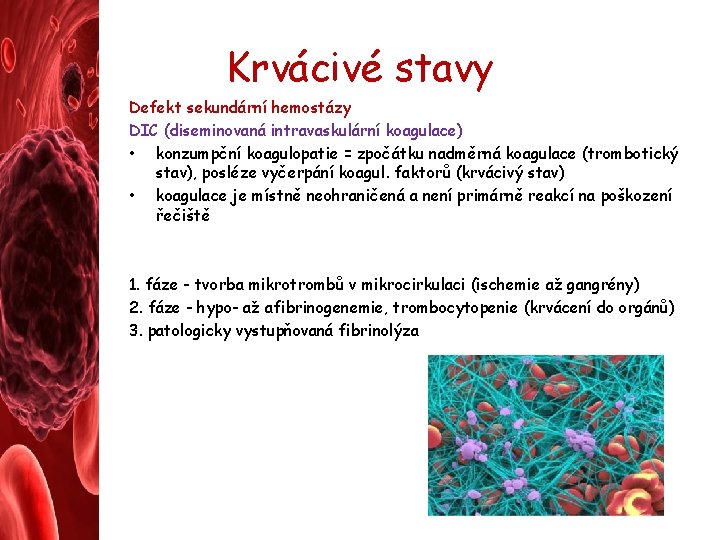 Krvácivé stavy

Defekt sekundární hemostázy

DIC (diseminovaná intravaskulární koagulace)

• konzumpční koagulopatie = zpočátku nadměrná koagulace (trombotický stav), posléze vyčerpání koagul. faktorů (krvácivý stav)
• koagulace je místně neohraničená a není primárně reakcí na poškození řečiště

1. fáze - tvorba mikrotrombů v mikrocirkulaci (ischemie až gangrény)
2. fáze - hypo- až afibrinogenemie, trombocytopenie (krvácení do orgánů)
3. patologicky vystupňovaná fibrinolýza